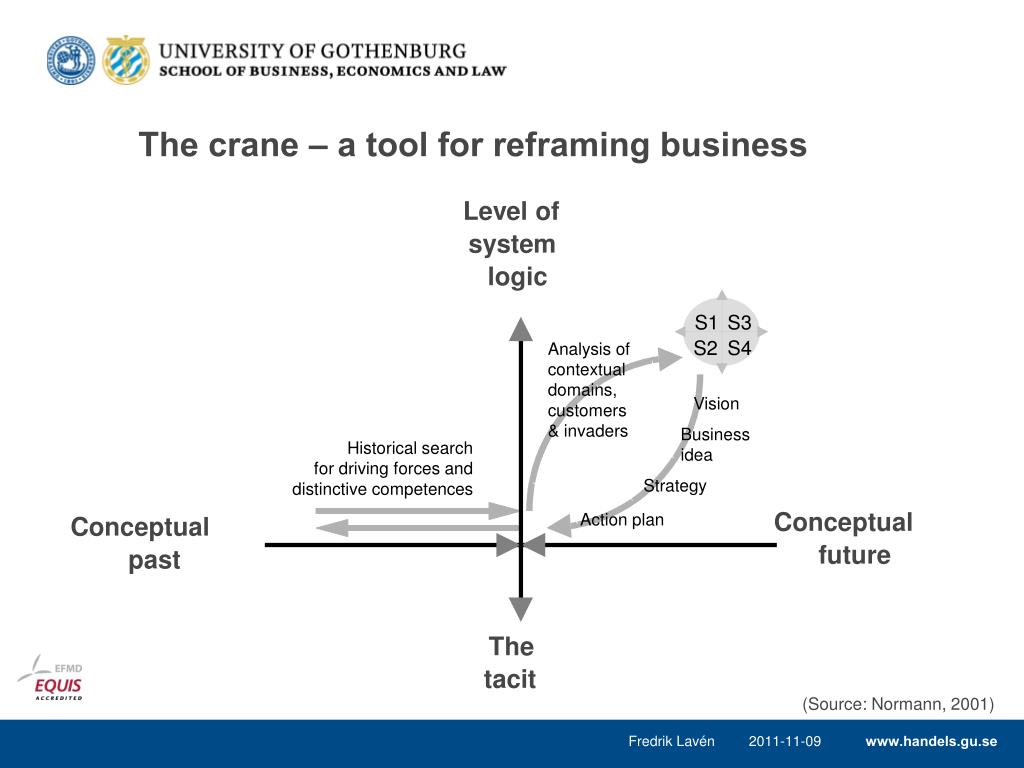 UNIVERSITY OF GOTHENBURG
SCHOOL OF BUSINESS, ECONOMICS AND LAW

The crane – a tool for reframing business

Level of system logic

S1 S3
S2 S4

Analysis of contextual domains, customers & invaders

Vision

Business idea

Strategy

Action plan

Historical search for driving forces and distinctive competences

Conceptual past

Conceptual future

The tacit

EFMD
EQUIS
ACCREDITED

(Source: Normann, 2001)

Fredrik Lavén 2011-11-09 www.handels.gu.se